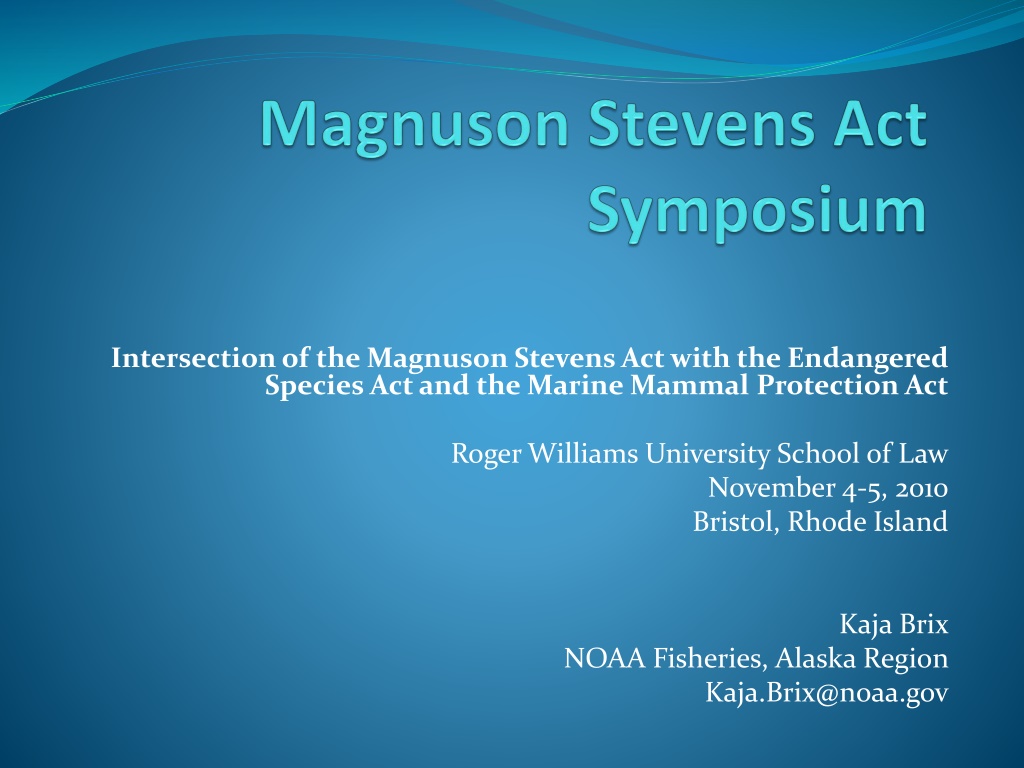 Magnuson Stevens Act Symposium

Intersection of the Magnuson Stevens Act with the Endangered Species Act and the Marine Mammal Protection Act

Roger Williams University School of Law
November 4-5, 2010
Bristol, Rhode Island

Kaja Brix
NOAA Fisheries, Alaska Region
Kaja.Brix@noaa.gov